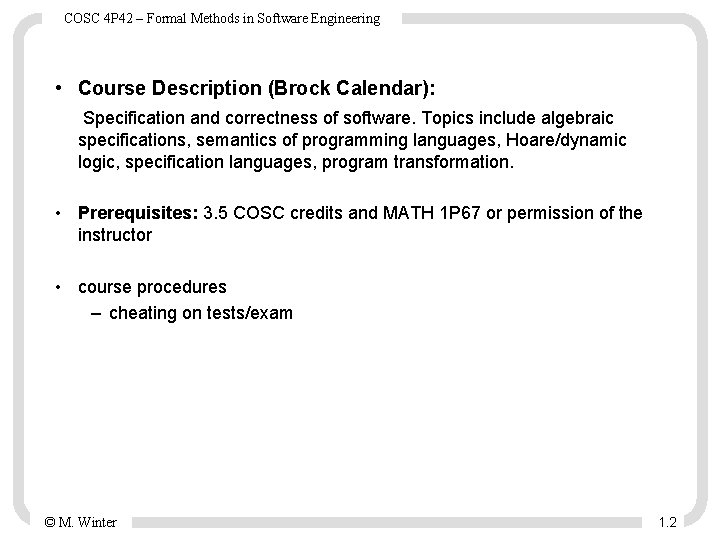 COSC 4P42 – Formal Methods in Software Engineering

• Course Description (Brock Calendar):
Specification and correctness of software. Topics include algebraic specifications, semantics of programming languages, Hoare/dynamic logic, specification languages, program transformation.

• Prerequisites: 3.5 COSC credits and MATH 1P67 or permission of the instructor

• course procedures
– cheating on tests/exam

© M. Winter

1.2